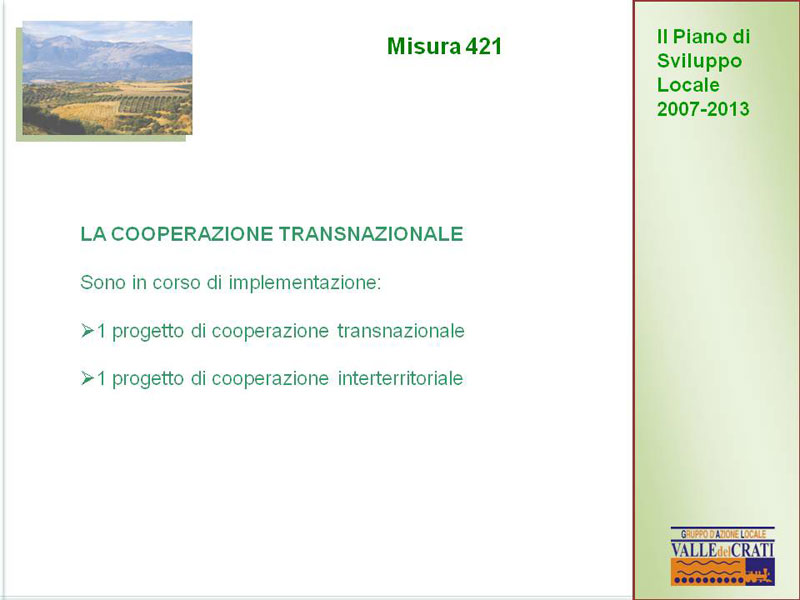 Misura 421

Il Piano di Sviluppo Locale 2007-2013

LA COOPERAZIONE TRANSNAZIONALE

Sono in corso di implementazione:

➢1 progetto di cooperazione transnazionale

➢1 progetto di cooperazione interterritoriale

GRUPPO D'AZIONE LOCALE
VALLE del CRATI